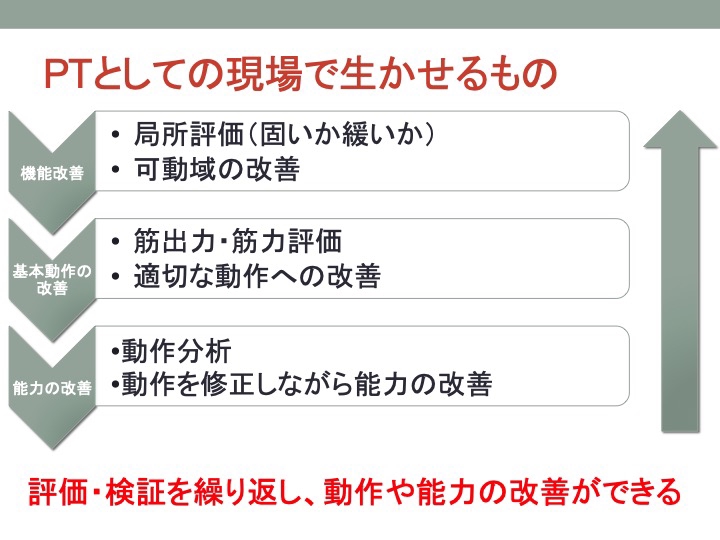 PTとしての現場で生かせるもの

機能改善

• 局所評価（固いか緩いか）
• 可動域の改善

基本動作の改善

• 筋出力・筋力評価
• 適切な動作への改善

能力の改善

•動作分析
•動作を修正しながら能力の改善

評価・検証を繰り返し、動作や能力の改善ができる